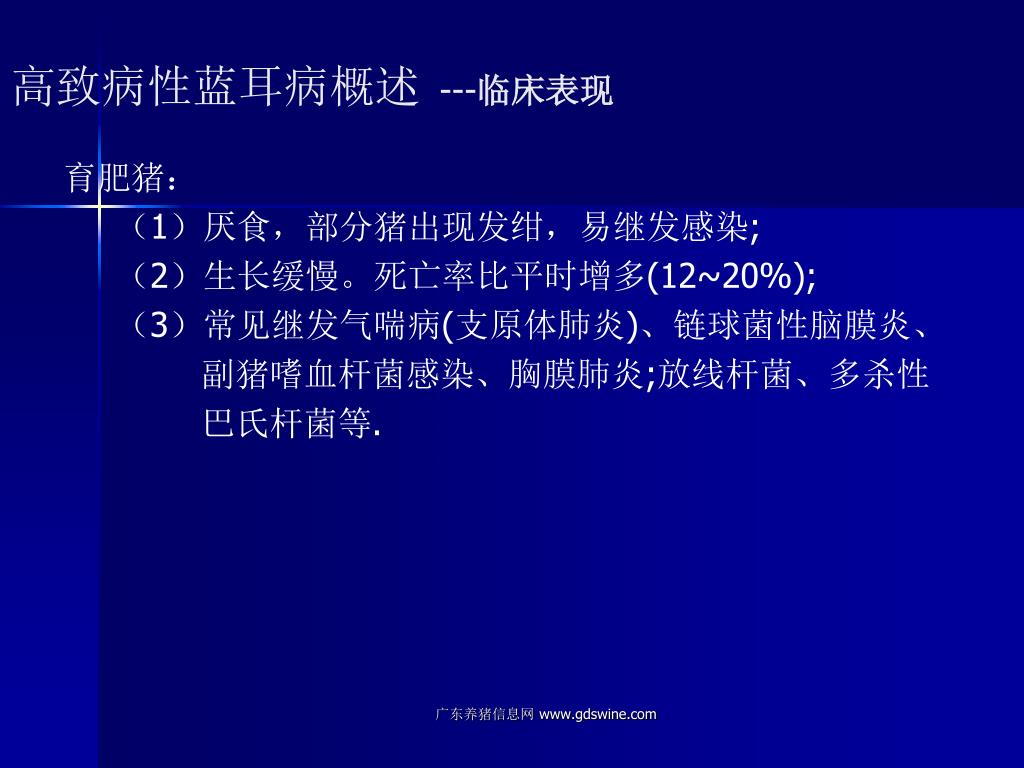 高致病性蓝耳病概述 ---临床表现

育肥猪：

（1）厌食，部分猪出现发绀，易继发感染;

（2）生长缓慢。死亡率比平时增多(12~20%);

（3）常见继发气喘病(支原体肺炎)、链球菌性脑膜炎、副猪嗜血杆菌感染、胸膜肺炎;放线杆菌、多杀性巴氏杆菌等.

广东养猪信息网 www.gdswine.com